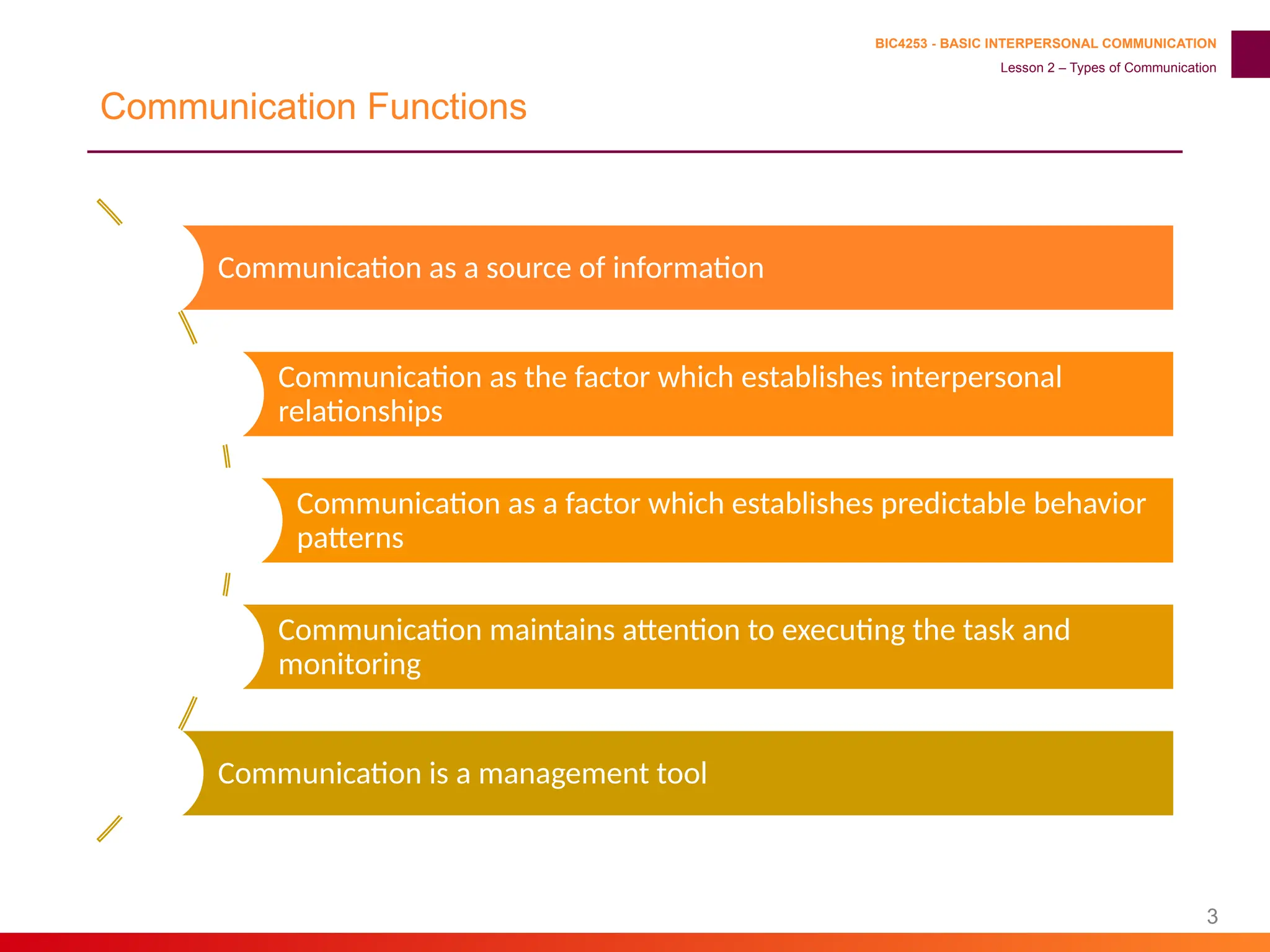 BIC4253 - BASIC INTERPERSONAL COMMUNICATION
Lesson 2 – Types of Communication

Communication Functions

Communication as a source of information

Communication as the factor which establishes interpersonal relationships

Communication as a factor which establishes predictable behavior patterns

Communication maintains attention to executing the task and monitoring

Communication is a management tool

3